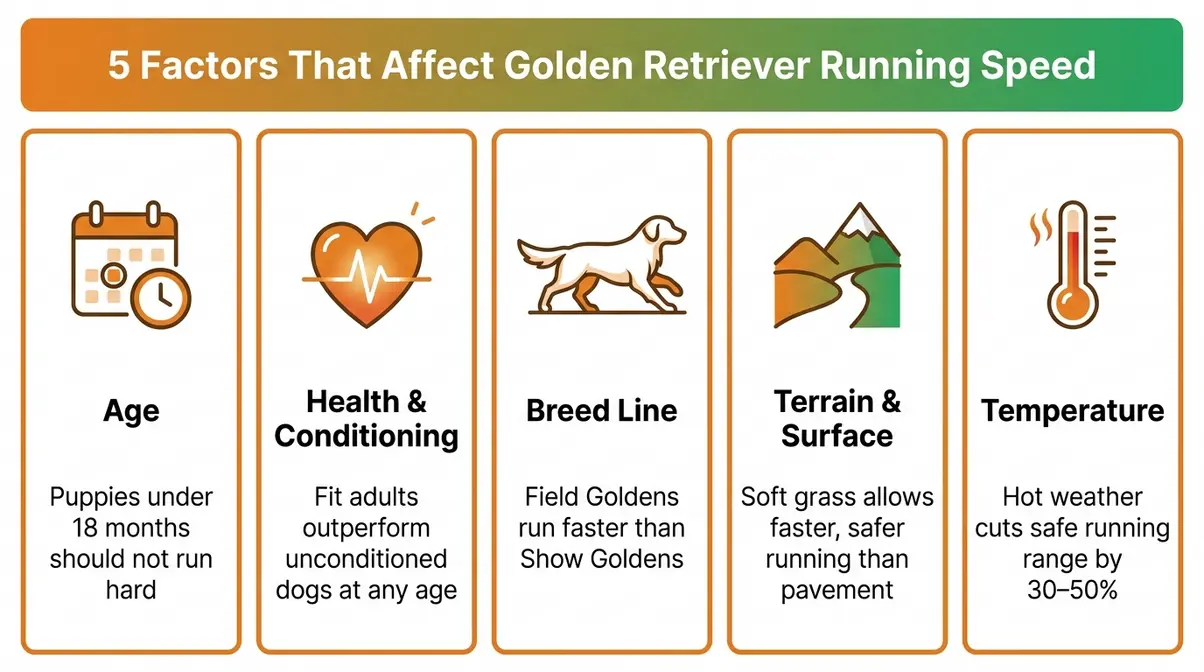 5 Factors That Affect Golden Retriever Running Speed

Age

Puppies under 18 months should not run hard

Health & Conditioning

Fit adults outperform unconditioned dogs at any age

Breed Line

Field Goldens run faster than Show Goldens

Terrain & Surface

Soft grass allows faster, safer running than pavement

Temperature

Hot weather cuts safe running range by 30–50%